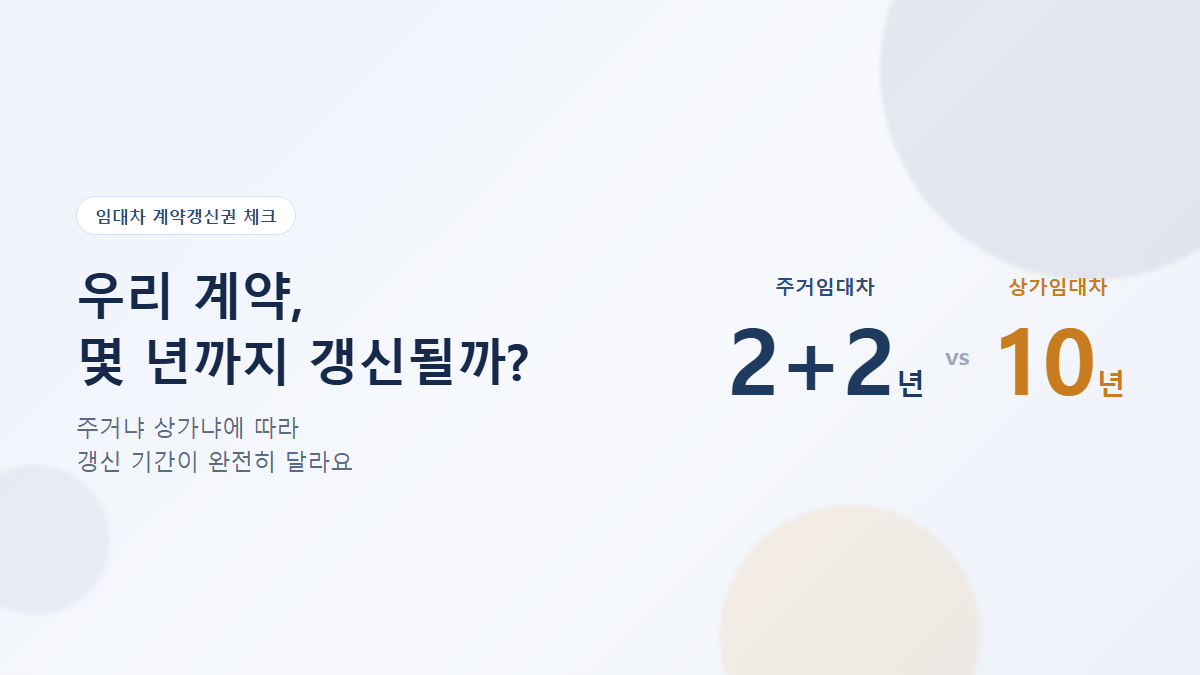 임대차 계약갱신권 체크

우리 계약,
몇 년까지 갱신될까?

주거냐 상가냐에 따라
갱신 기간이 완전히 달라요

주거임대차
2+2년

vs

상가임대차
10년